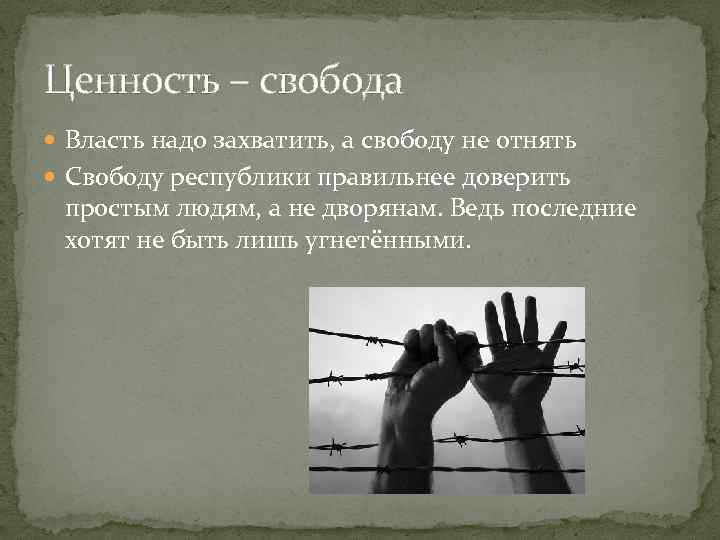 Ценность – свобода

Власть надо захватить, а свободу не отнять

Свободу республики правильнее доверить простым людям, а не дворянам. Ведь последние хотят не быть лишь угнетёнными.